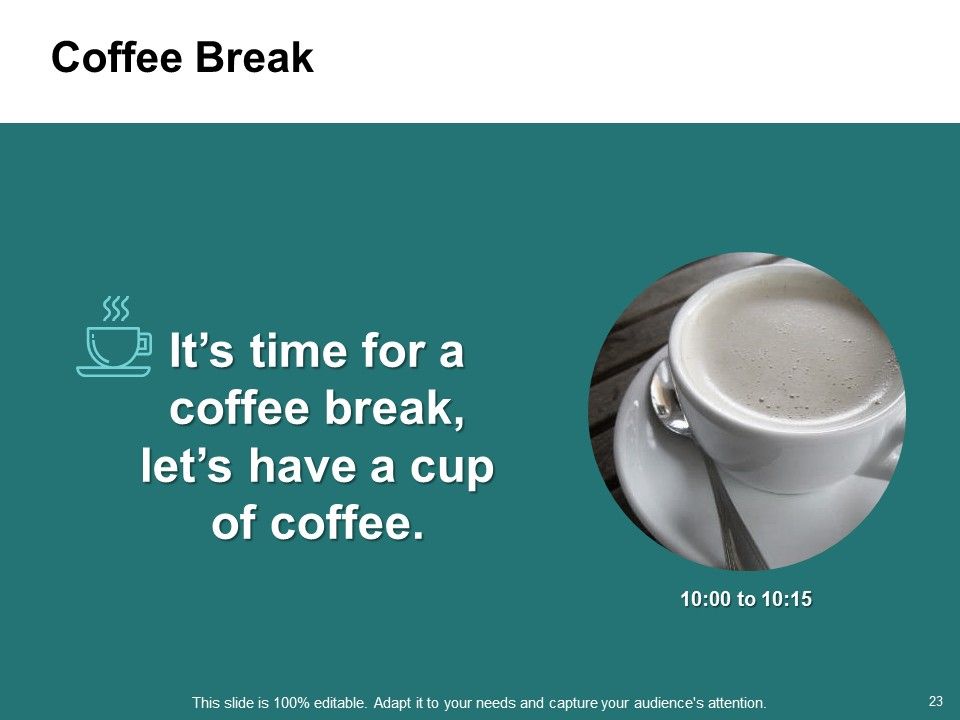 Coffee Break

It’s time for a coffee break, let’s have a cup of coffee.

10:00 to 10:15

This slide is 100% editable. Adapt it to your needs and capture your audience's attention.

23